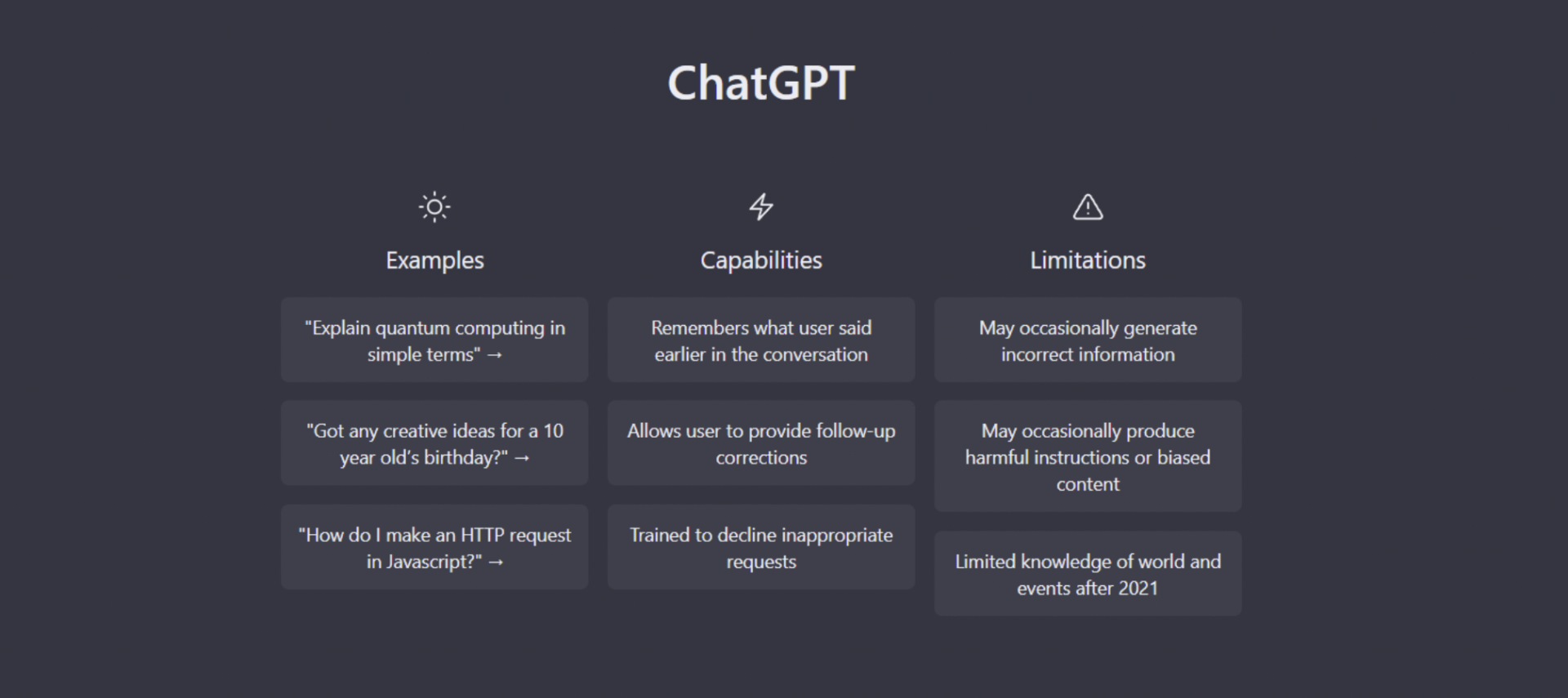 ChatGPT

Examples

"Explain quantum computing in simple terms" →

"Got any creative ideas for a 10 year old's birthday?" →

"How do I make an HTTP request in Javascript?" →

Capabilities

Remembers what user said earlier in the conversation

Allows user to provide follow-up corrections

Trained to decline inappropriate requests

Limitations

May occasionally generate incorrect information

May occasionally produce harmful instructions or biased content

Limited knowledge of world and events after 2021